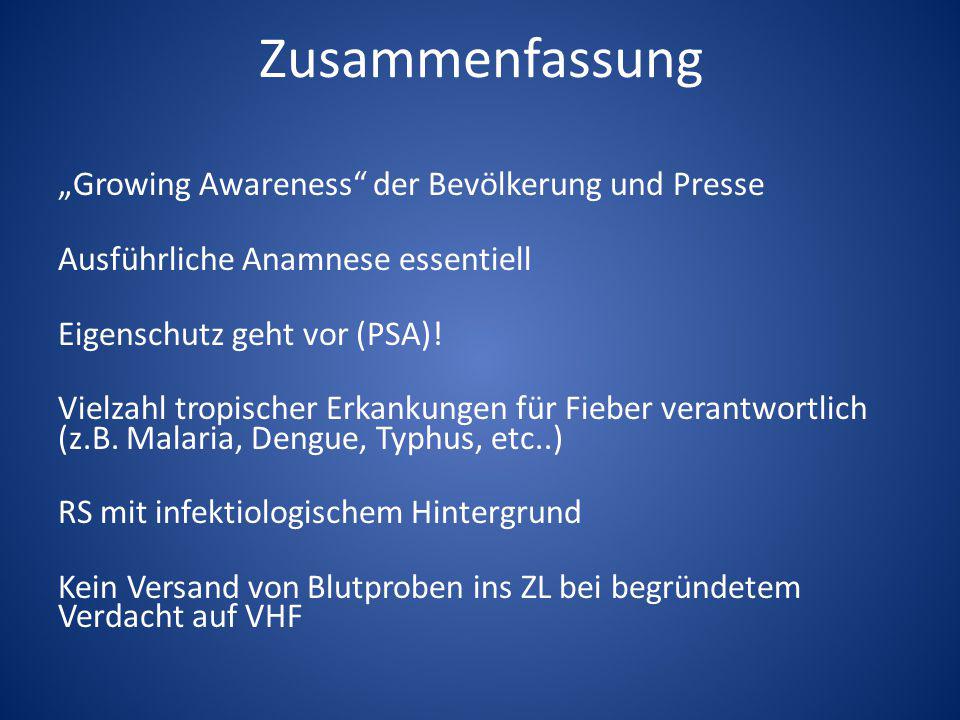 Zusammenfassung

„Growing Awareness“ der Bevölkerung und Presse

Ausführliche Anamnese essentiell

Eigenschutz geht vor (PSA)!

Vielzahl tropischer Erkankungen für Fieber verantwortlich (z.B. Malaria, Dengue, Typhus, etc..)

RS mit infektiologischem Hintergrund

Kein Versand von Blutproben ins ZL bei begründetem Verdacht auf VHF